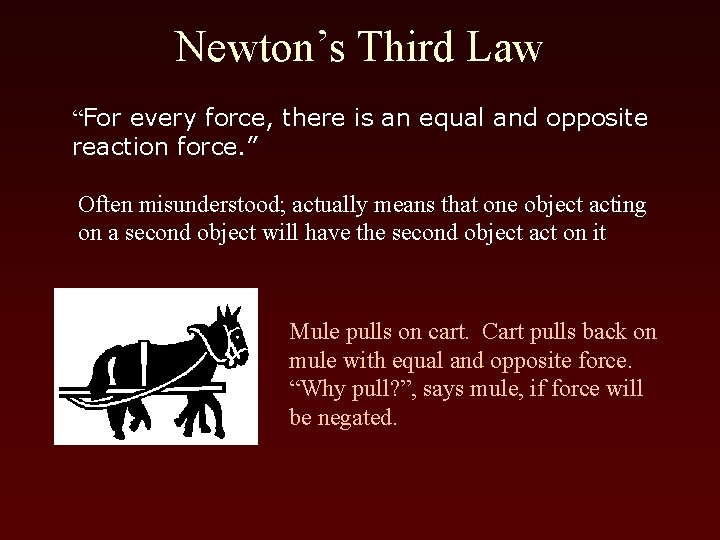 Newton’s Third Law

“For every force, there is an equal and opposite reaction force.”

Often misunderstood; actually means that one object acting on a second object will have the second object act on it

Mule pulls on cart. Cart pulls back on mule with equal and opposite force. “Why pull?”, says mule, if force will be negated.